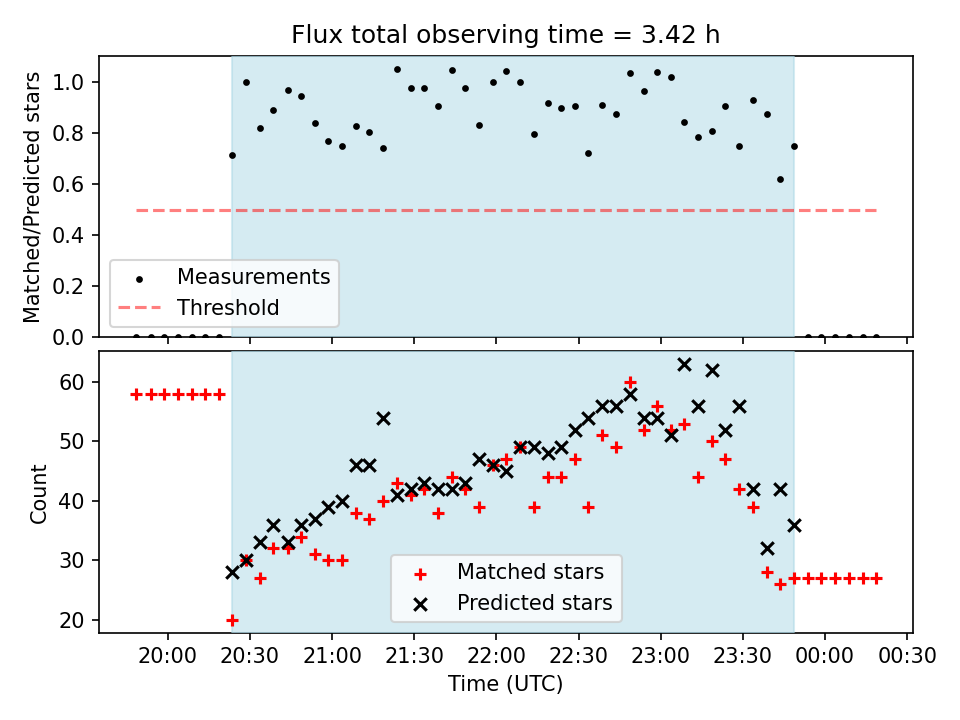 Flux total observing time = 3.42 h

Matched/Predicted stars

1.0
0.8
0.6
0.4
0.2
0.0

Measurements
Threshold

Count

60
50
40
30
20

Matched stars
Predicted stars

20:00
20:30
21:00
21:30
22:00
22:30
23:00
23:30
00:00
00:30

Time (UTC)